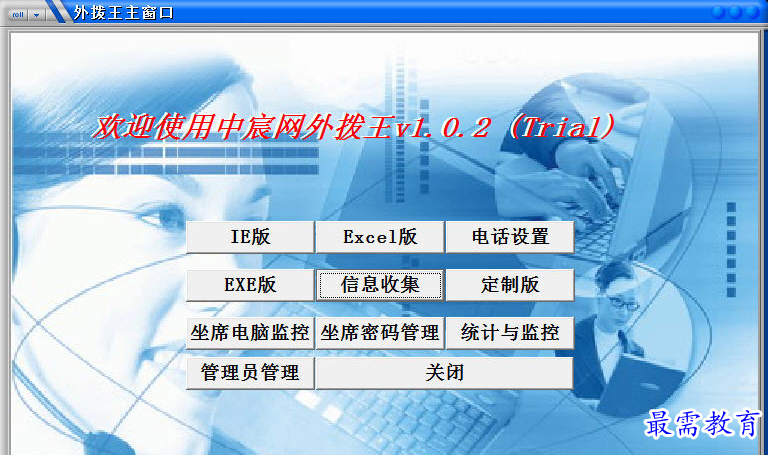 roll

外拨王主窗口

欢迎使用中宸网外拨王v1.0.2 (Trial)

IE版
Excel版
电话设置
EXE版
信息收集
定制版
坐席电脑监控
坐席密码管理
统计与监控
管理员管理
关闭

最需教育